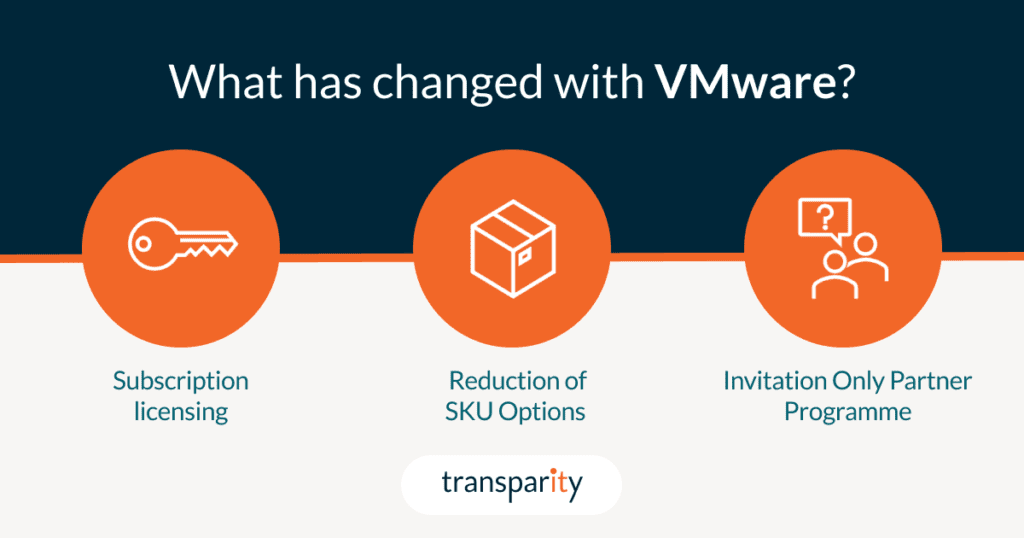 What has changed with VMware?

?

Subscription licensing

Reduction of SKU Options

Invitation Only Partner Programme

transparity